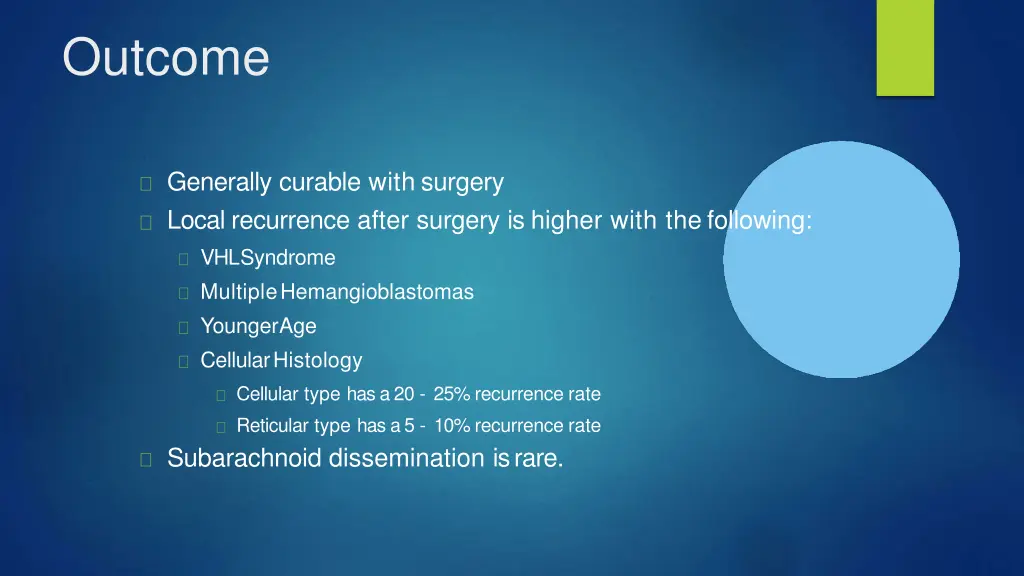 Outcome

Generally curable with surgery

Local recurrence after surgery is higher with the following:

VHLSyndrome

Multiple Hemangioblastomas

YoungerAge

Cellular Histology

Cellular type has a 20 - 25% recurrence rate

Reticular type has a 5 - 10% recurrence rate

Subarachnoid dissemination is rare.